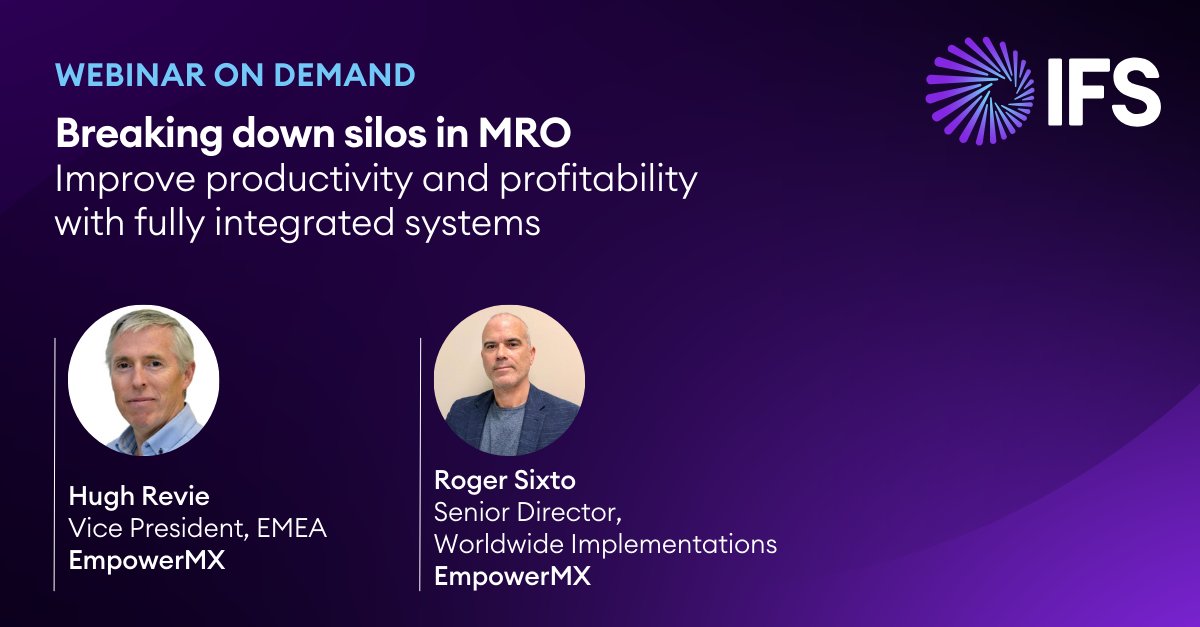 WEBINAR ON DEMAND

IFS

Breaking down silos in MRO
Improve productivity and profitability with fully integrated systems

Hugh Revie
Vice President, EMEA
EmpowerMX

Roger Sixto
Senior Director,
Worldwide Implementations
EmpowerMX